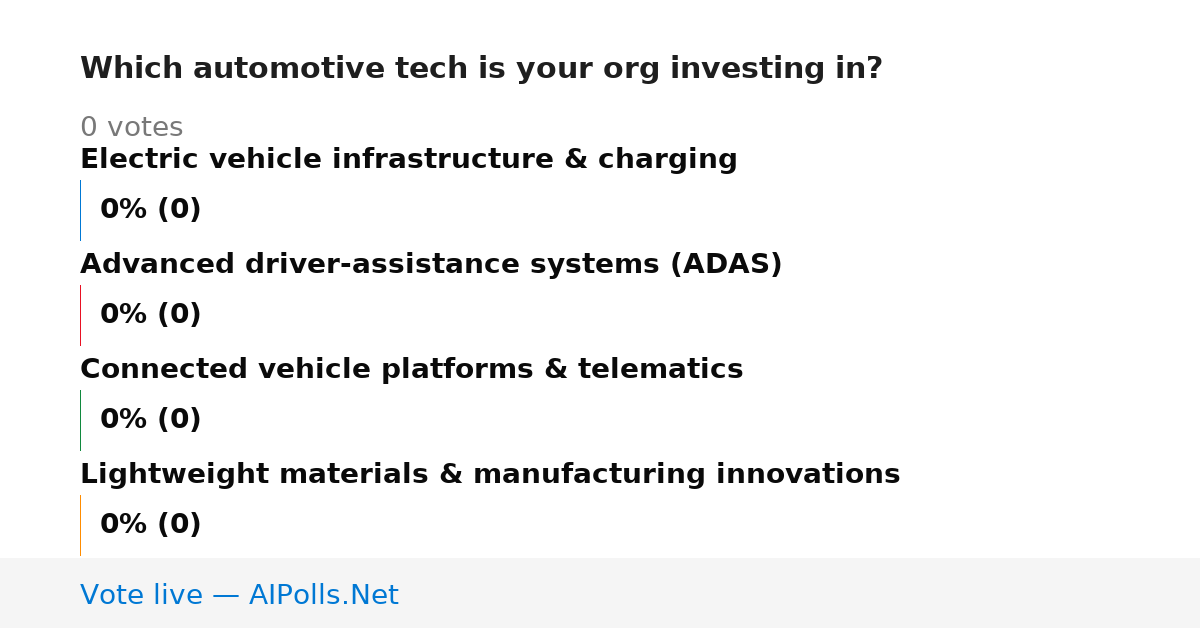 Which automotive tech is your org investing in?

0 votes

Electric vehicle infrastructure & charging

0% (0)

Advanced driver-assistance systems (ADAS)

0% (0)

Connected vehicle platforms & telematics

0% (0)

Lightweight materials & manufacturing innovations

0% (0)

Vote live — AIPolls.Net